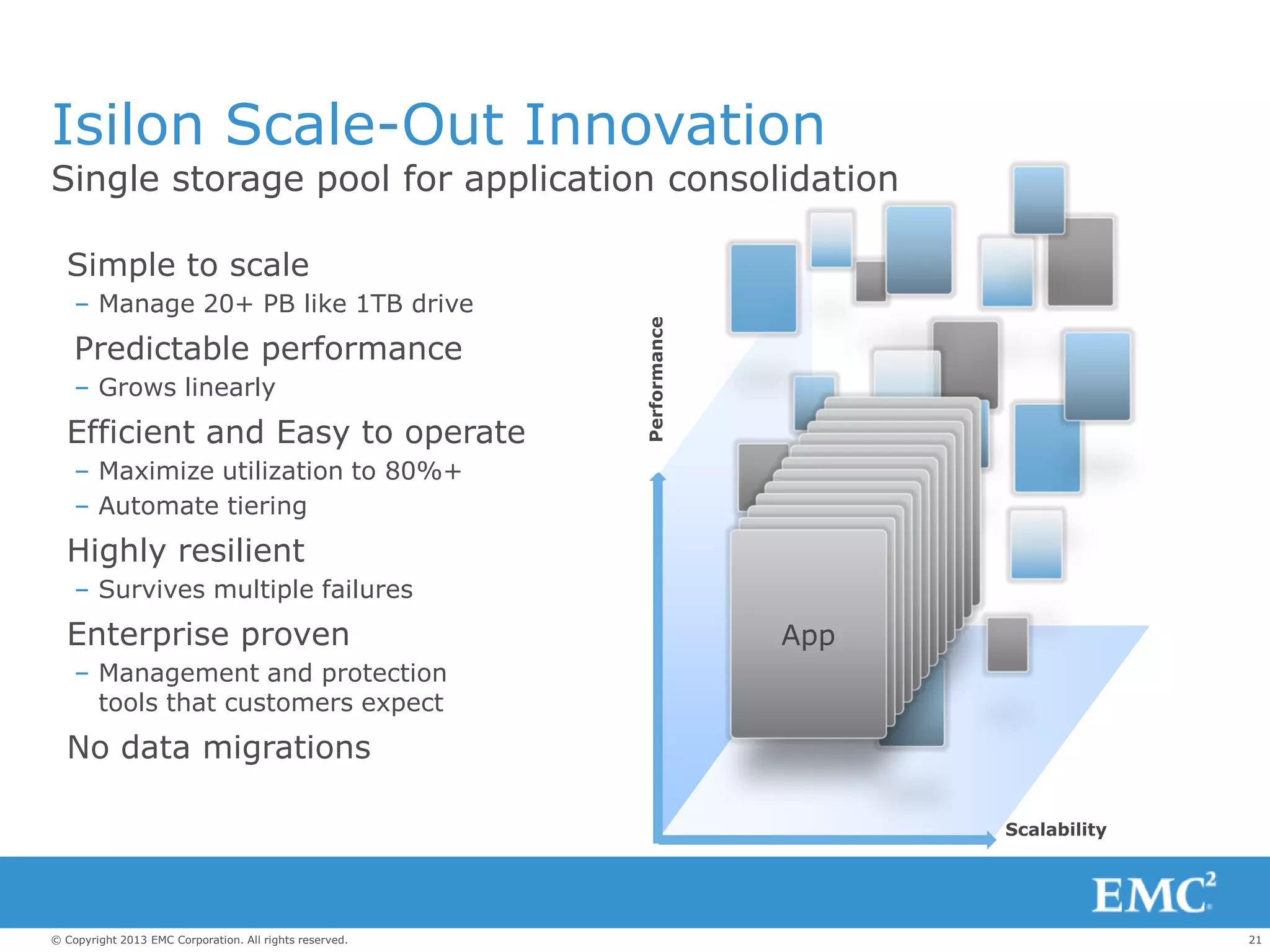 Isilon Scale-Out Innovation
Single storage pool for application consolidation

Simple to scale
– Manage 20+ PB like 1TB drive

Predictable performance
– Grows linearly

Efficient and Easy to operate
– Maximize utilization to 80%+
– Automate tiering

Highly resilient
– Survives multiple failures

Enterprise proven
– Management and protection tools that customers expect

No data migrations

Performance

App

Scalability

EMC$^2$

© Copyright 2013 EMC Corporation. All rights reserved.

21